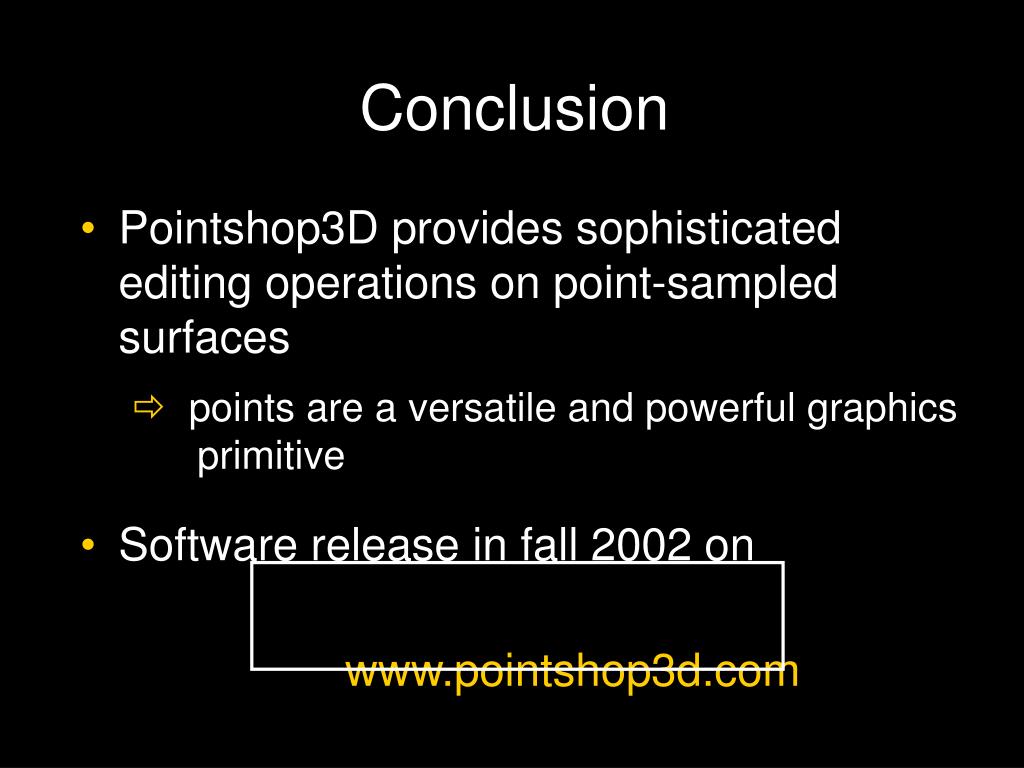 Conclusion

• Pointshop3D provides sophisticated editing operations on point-sampled surfaces

⇨ points are a versatile and powerful graphics primitive

• Software release in fall 2002 on

www.pointshop3d.com